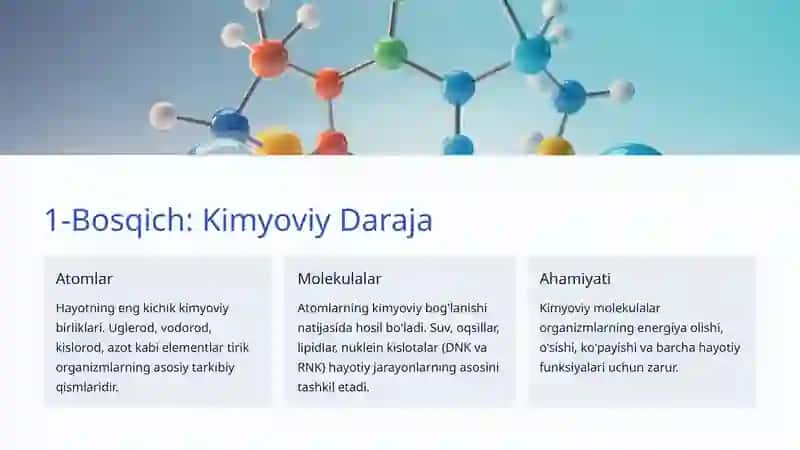 1-Bosqich: Kimyoviy Daraja

Atomlar

Hayotning eng kichik kimyoviy birliklari. Uglerod, vodorod, kislorod, azot kabi elementlar tirik organizmlarning asosiy tarkibiy qismlaridir.

Molekulalar

Atomlarning kimyoviy bog'lanishi natijasida hosil bo'ladi. Suv, oqsillar, lipidlar, nuklein kislotalar (DNK va RNK) hayotiy jarayonlarning asosini tashkil etadi.

Ahamiyati

Kimyoviy molekulalar organizmlarning energiya olishi, o'sishi, ko'payishi va barcha hayotiy funksiyalari uchun zarur.